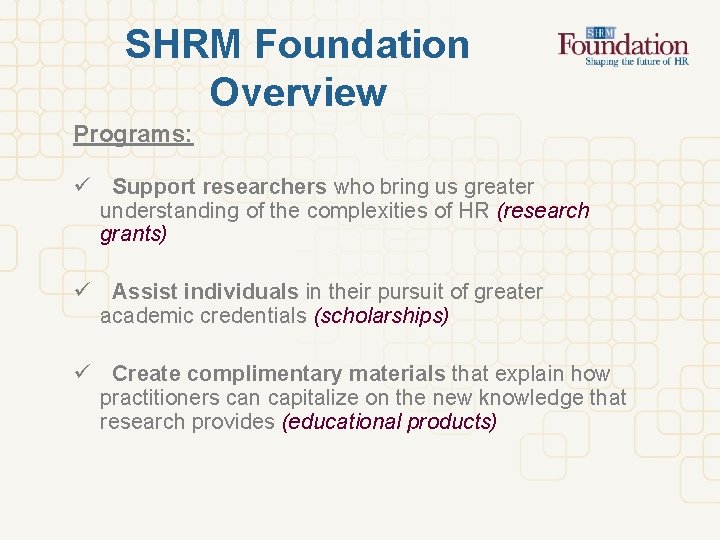 SHRM Foundation Overview

SHRM Foundation
Shaping the future of HR

Programs:

✓ Support researchers who bring us greater understanding of the complexities of HR (research grants)

✓ Assist individuals in their pursuit of greater academic credentials (scholarships)

✓ Create complimentary materials that explain how practitioners can capitalize on the new knowledge that research provides (educational products)